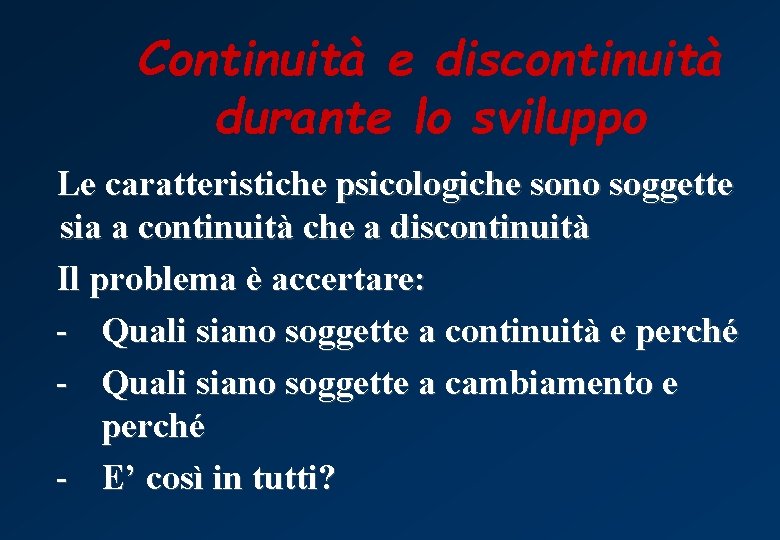 Continuità e discontinuità durante lo sviluppo

Le caratteristiche psicologiche sono soggette sia a continuità che a discontinuità

Il problema è accertare:

- Quali siano soggette a continuità e perché
- Quali siano soggette a cambiamento e perché
- E’ così in tutti?